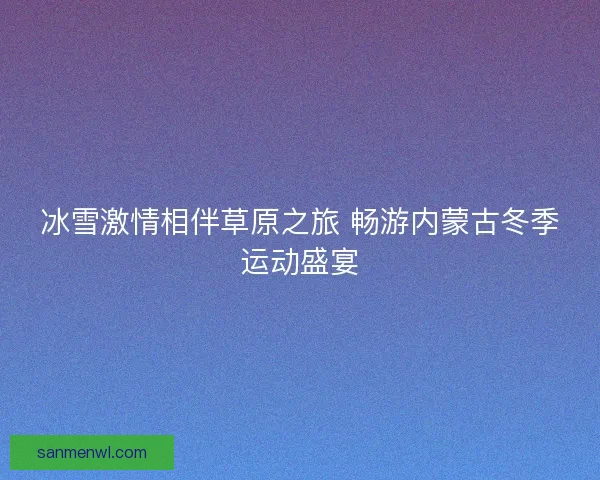 冰雪激情相伴草原之旅 畅游内蒙古冬季运动盛宴

sanmenwl.com